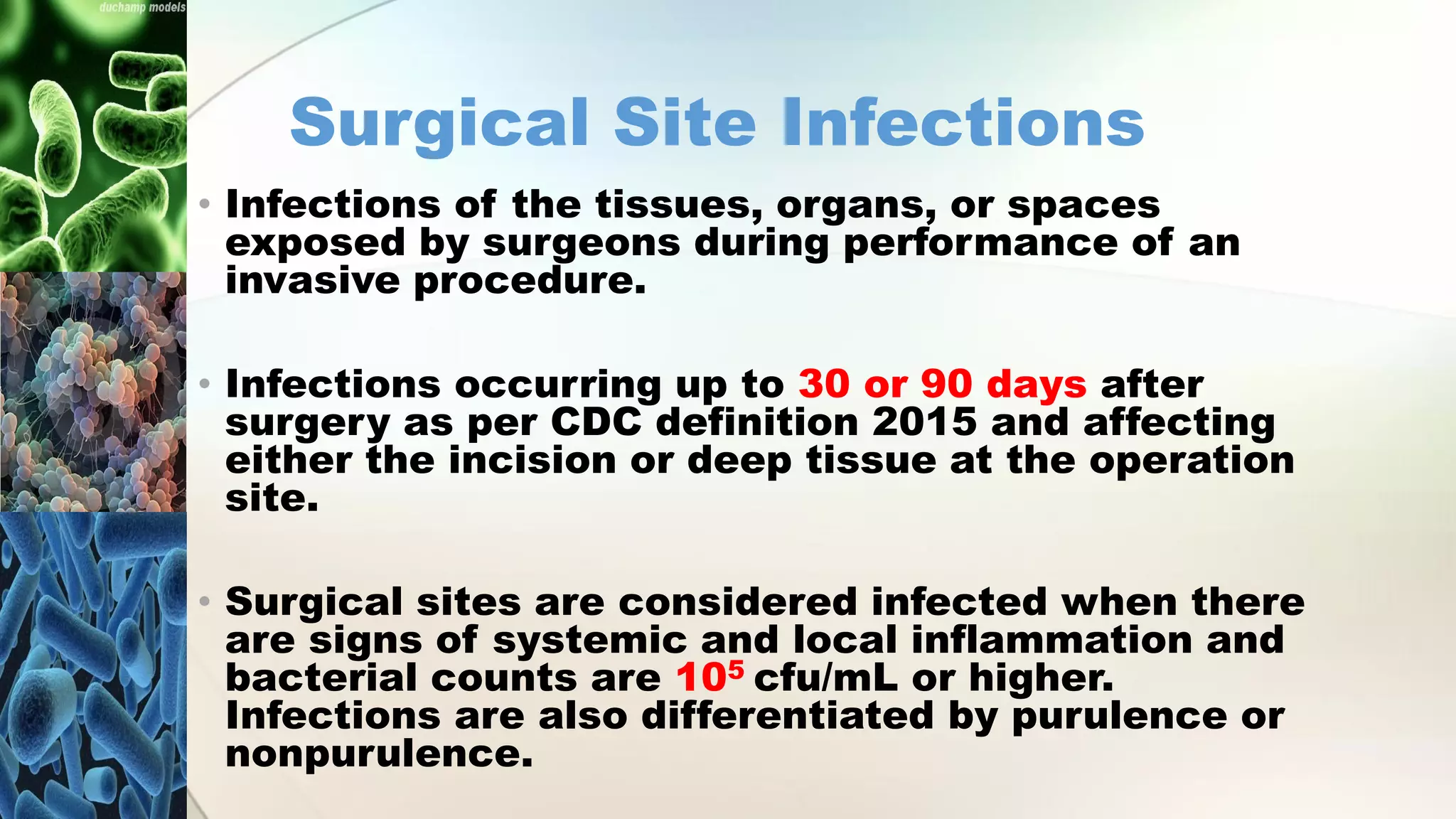 duchamp models

Surgical Site Infections

• Infections of the tissues, organs, or spaces exposed by surgeons during performance of an invasive procedure.

• Infections occurring up to 30 or 90 days after surgery as per CDC definition 2015 and affecting either the incision or deep tissue at the operation site.

• Surgical sites are considered infected when there are signs of systemic and local inflammation and bacterial counts are $10^5$ cfu/mL or higher. Infections are also differentiated by purulence or nonpurulence.